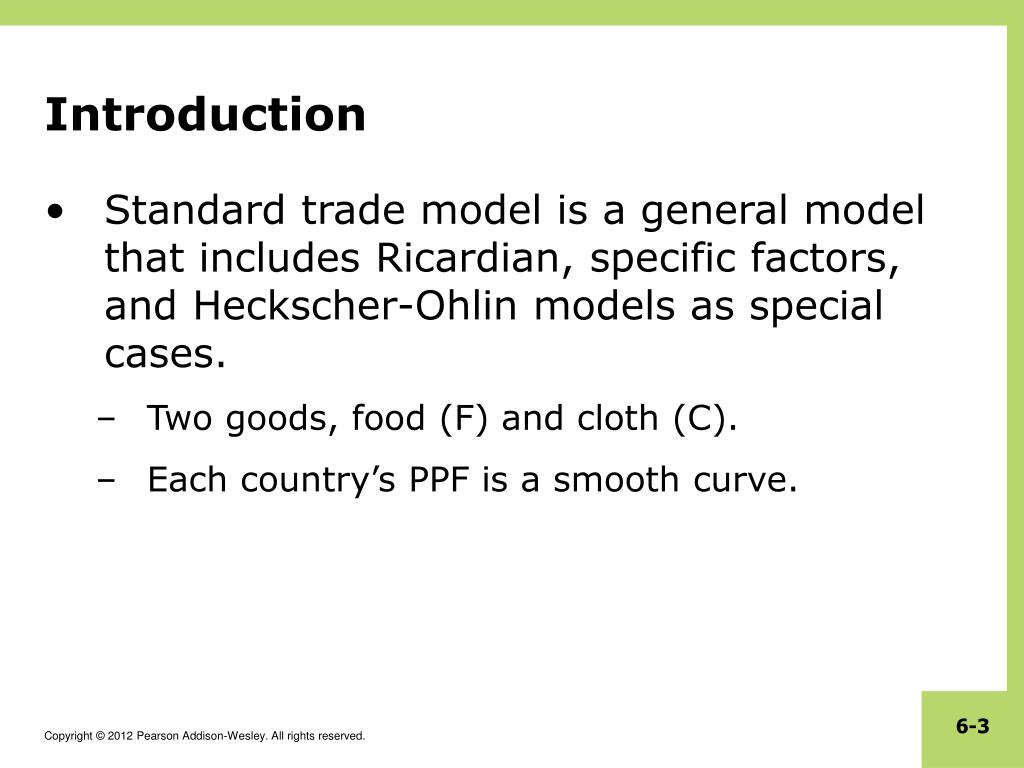 Introduction

• Standard trade model is a general model that includes Ricardian, specific factors, and Heckscher-Ohlin models as special cases.

– Two goods, food (F) and cloth (C).

– Each country’s PPF is a smooth curve.

Copyright © 2012 Pearson Addison-Wesley. All rights reserved.

6-3